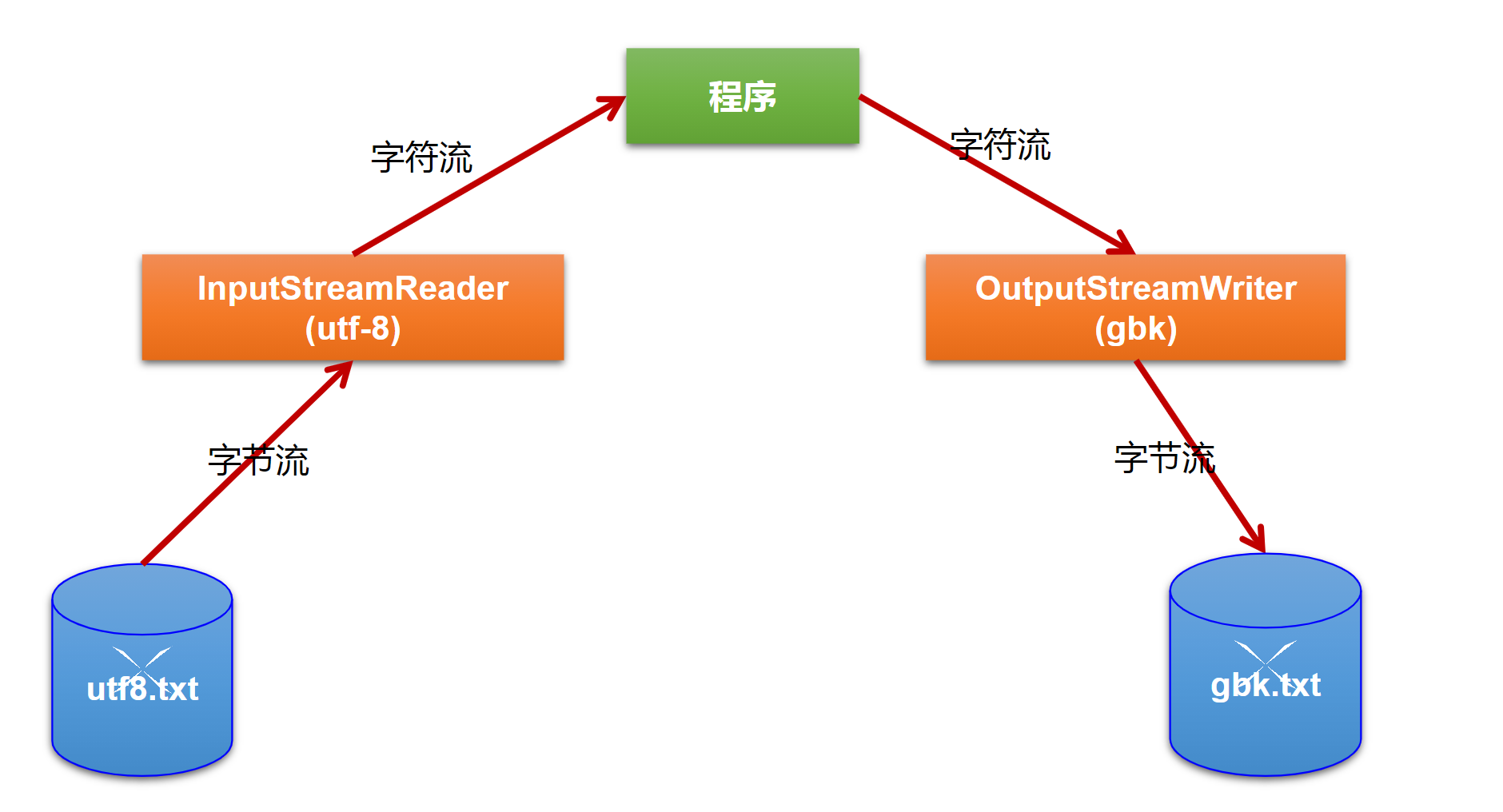 程序

字符流

字符流

InputStreamReader
(utf-8)

OutputStreamWriter
(gbk)

字节流

字节流

utf8.txt

gbk.txt